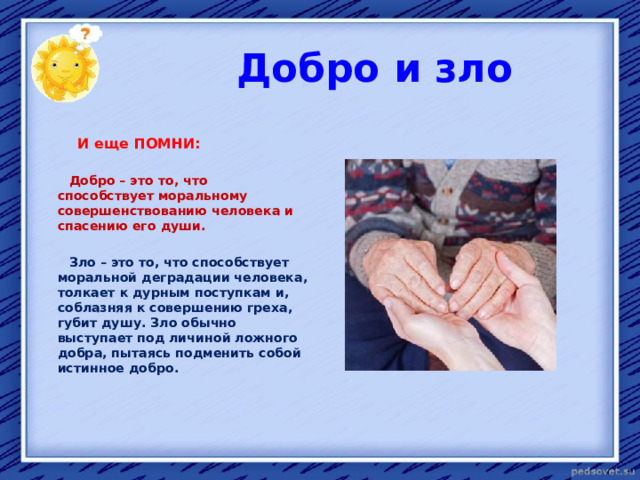 ?

Добро и зло

И еще ПОМНИ:

Добро – это то, что способствует моральному совершенствованию человека и спасению его души.

Зло – это то, что способствует моральной деградации человека, толкает к дурным поступкам и, соблазняя к совершению греха, губит душу. Зло обычно выступает под личиной ложного добра, пытаясь подменить собой истинное добро.

pedsovet.su